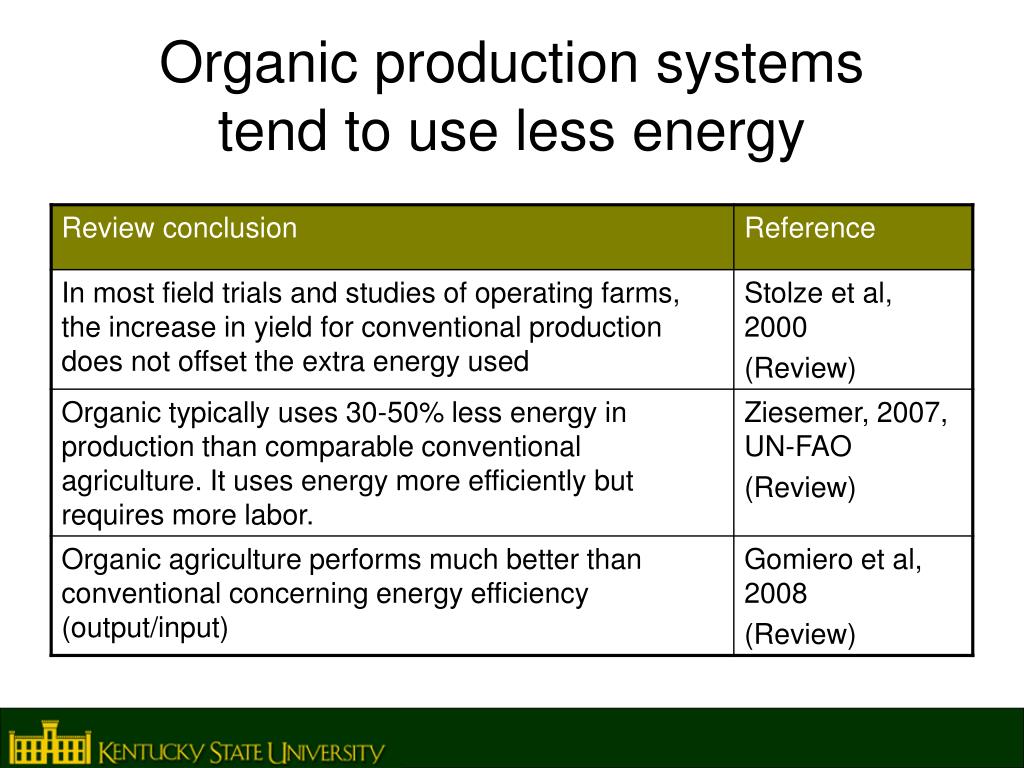 Organic production systems tend to use less energy

| Review conclusion | Reference |
|---|---|
| In most field trials and studies of operating farms, the increase in yield for conventional production does not offset the extra energy used | Stolze et al, 2000 (Review) |
| Organic typically uses 30-50% less energy in production than comparable conventional agriculture. It uses energy more efficiently but requires more labor. | Ziesemer, 2007, UN-FAO (Review) |
| Organic agriculture performs much better than conventional concerning energy efficiency (output/input) | Gomiero et al, 2008 (Review) |

KENTUCKY STATE UNIVERSITY